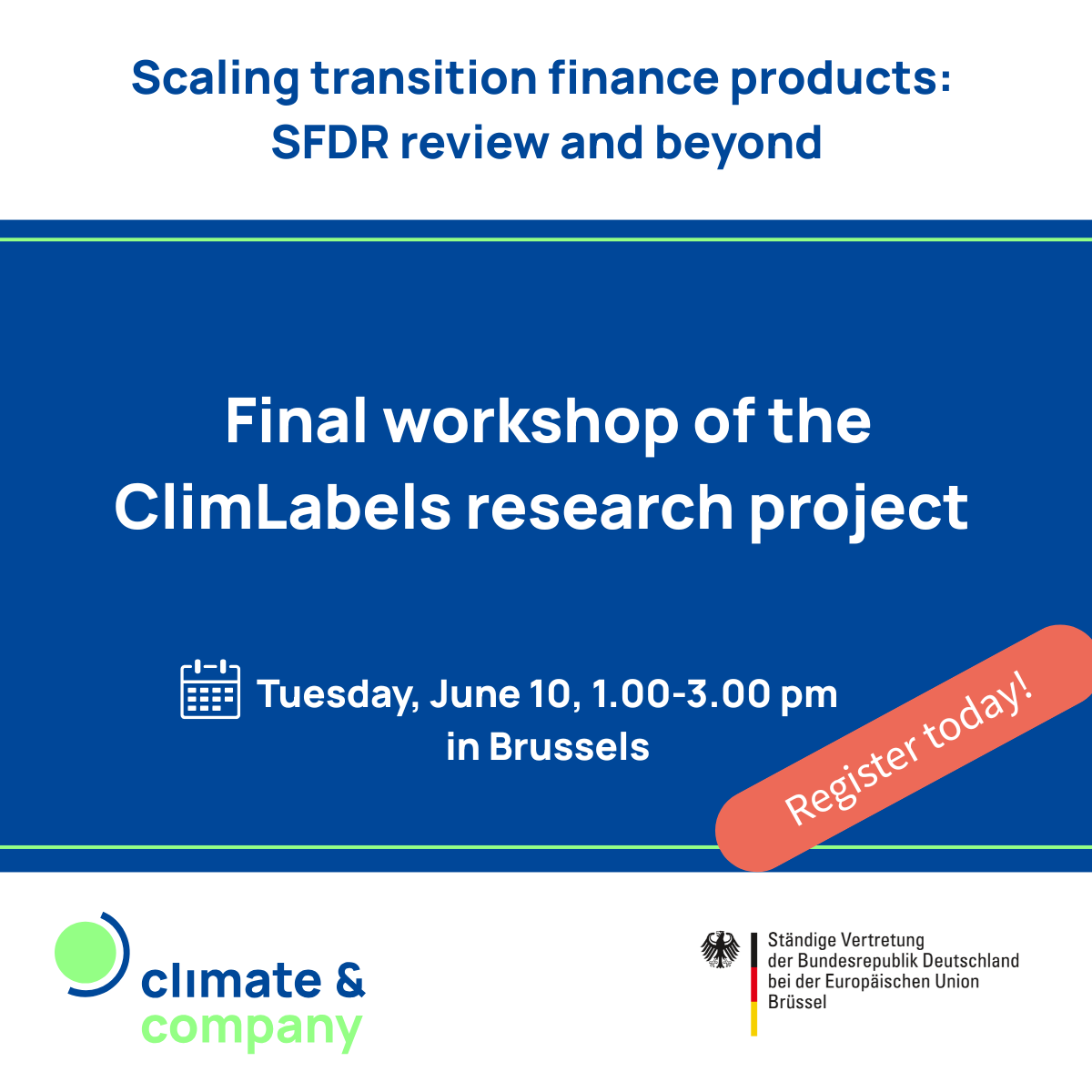 Scaling transition finance products: SFDR review and beyond

Final workshop of the ClimLabels research project

Tuesday, June 10, 1.00-3.00 pm in Brussels

Register today!

climate & company

Ständige Vertretung der Bundesrepublik Deutschland bei der Europäischen Union Brüssel